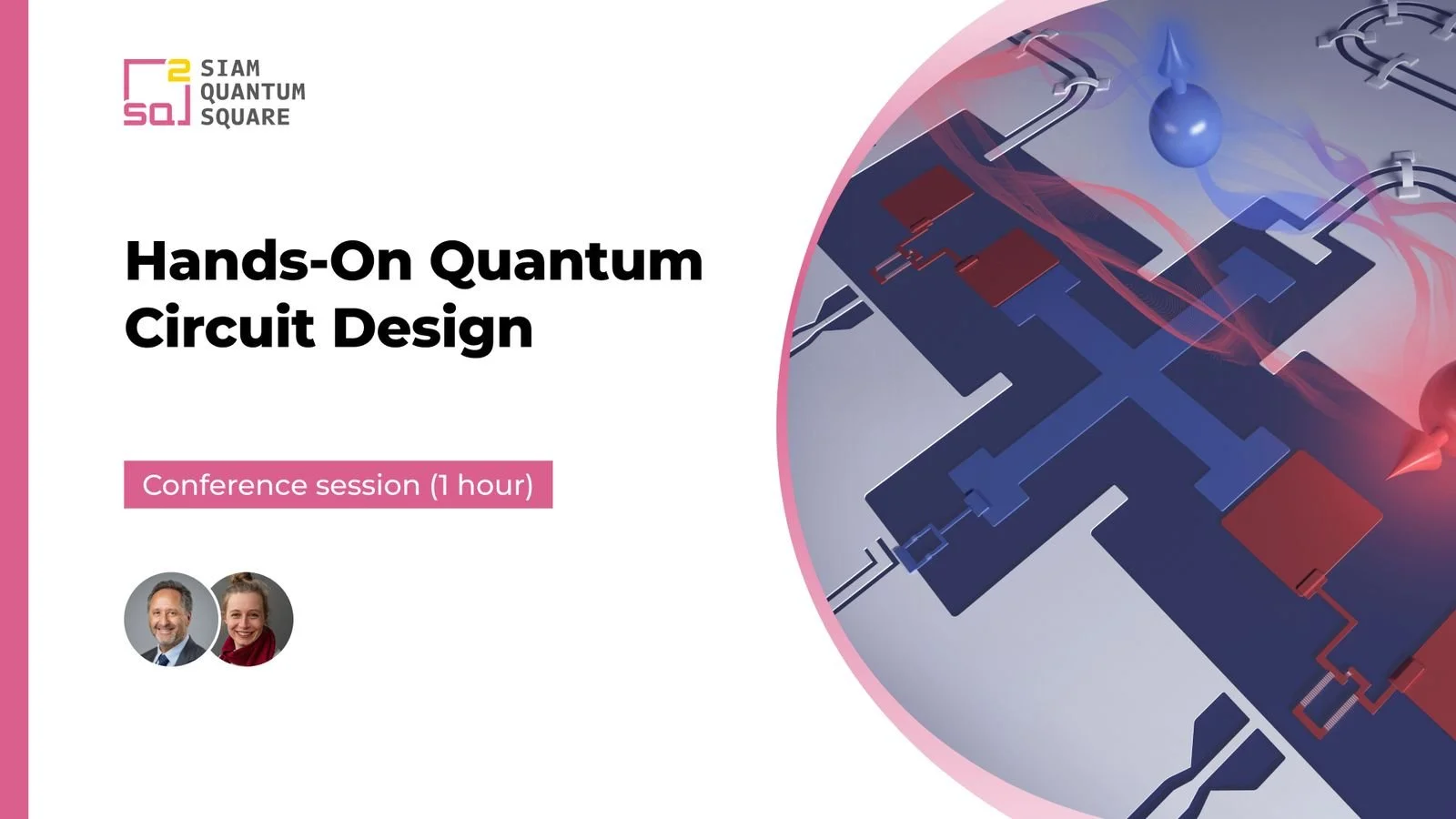 SQ 2
SIAM
QUANTUM
SQUARE

Hands-On Quantum Circuit Design

Conference session (1 hour)